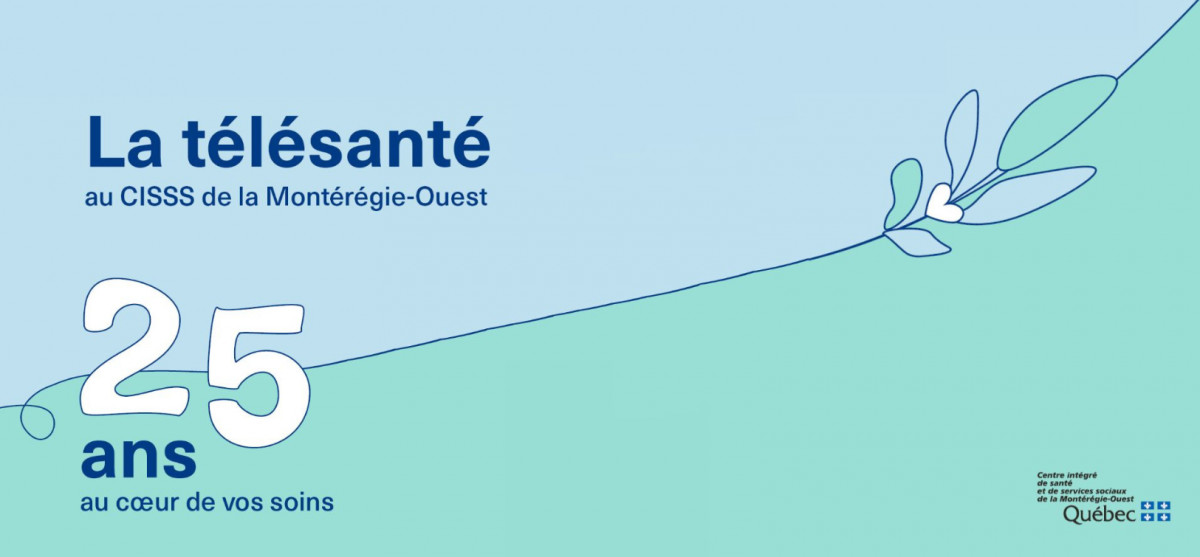 La télésanté
au CISSS de la Montérégie-Ouest

25
ans
au cœur de vos soins

Centre intégré
de santé
et de services sociaux
de la Montérégie-Ouest
Québec